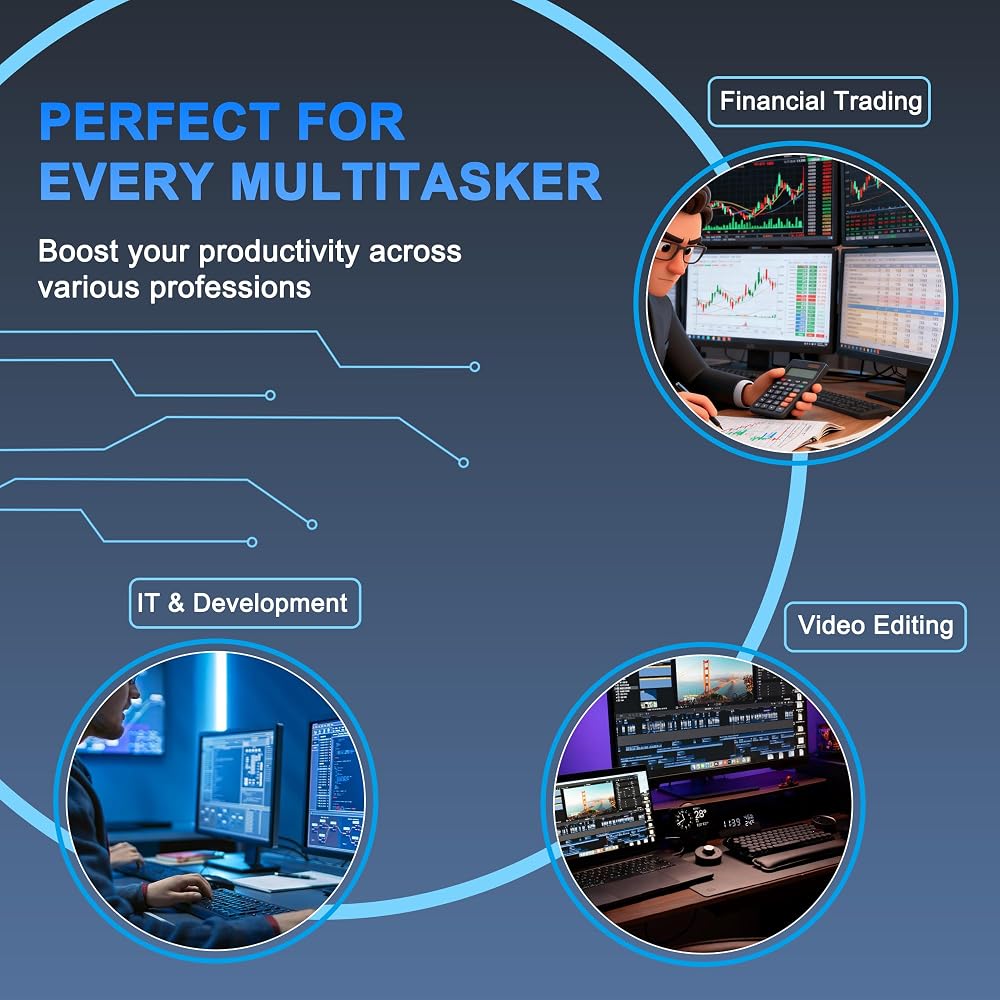 PERFECT FOR
EVERY MULTITASKER

Boost your productivity across various professions

Financial Trading

IT & Development

Video Editing